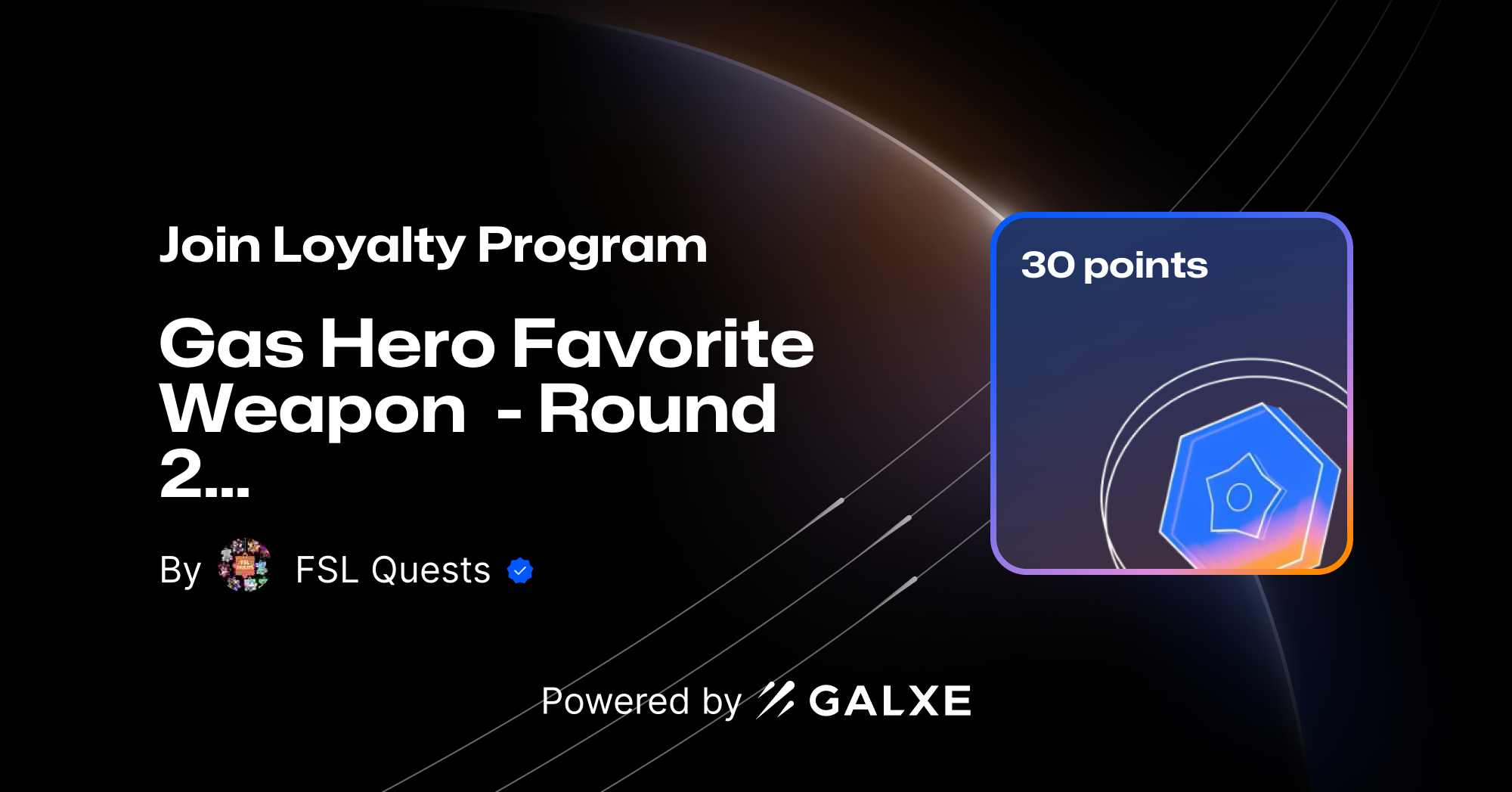 Join Loyalty Program

Gas Hero Favorite Weapon - Round 2...

By FSL Quests

30 points

Powered by GALXE